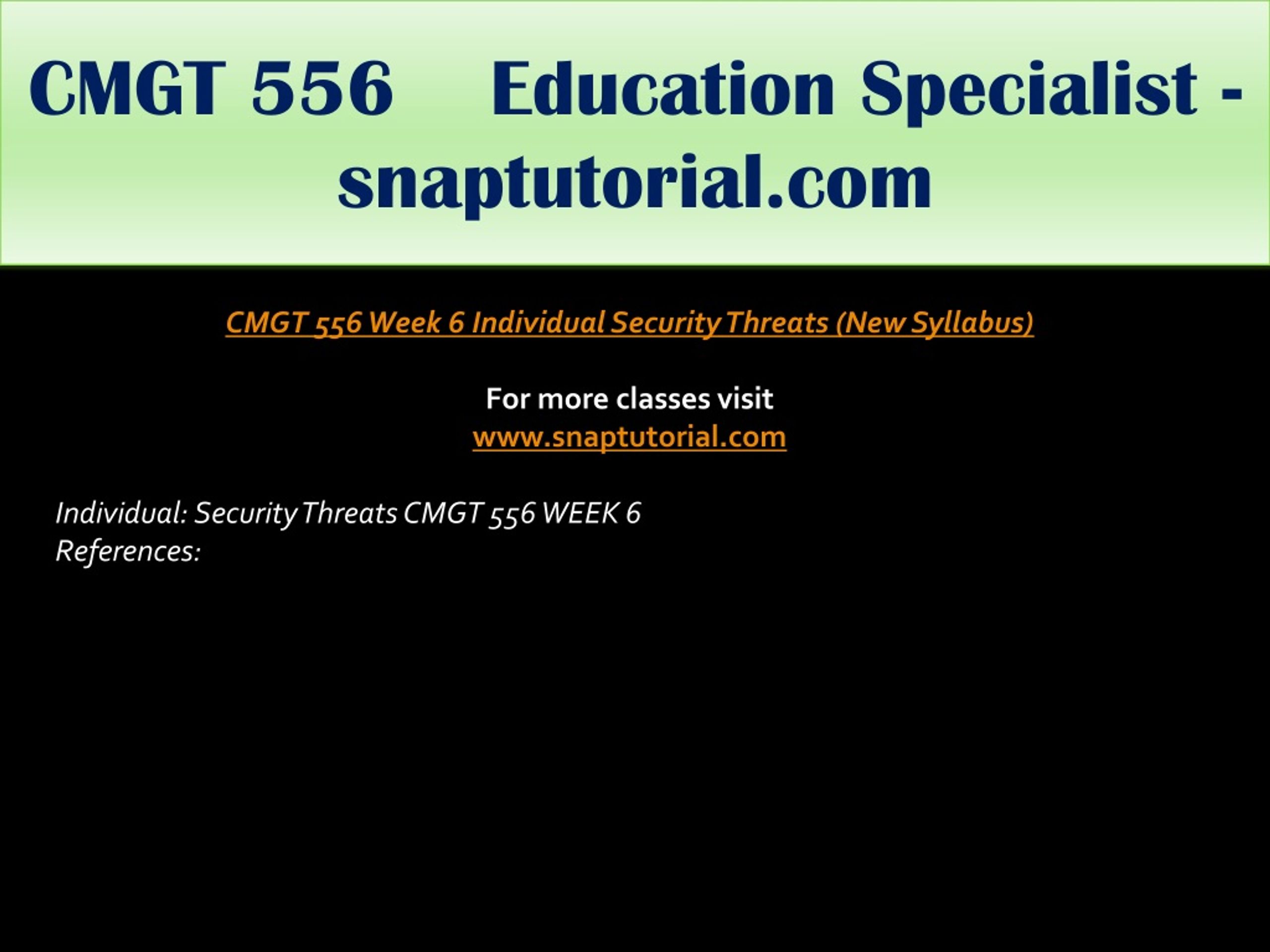 CMGT 556 Education Specialist - snaptutorial.com

CMGT 556 Week 6 Individual Security Threats (New Syllabus)

For more classes visit
www.snaptutorial.com

Individual: Security Threats CMGT 556 WEEK 6
References: